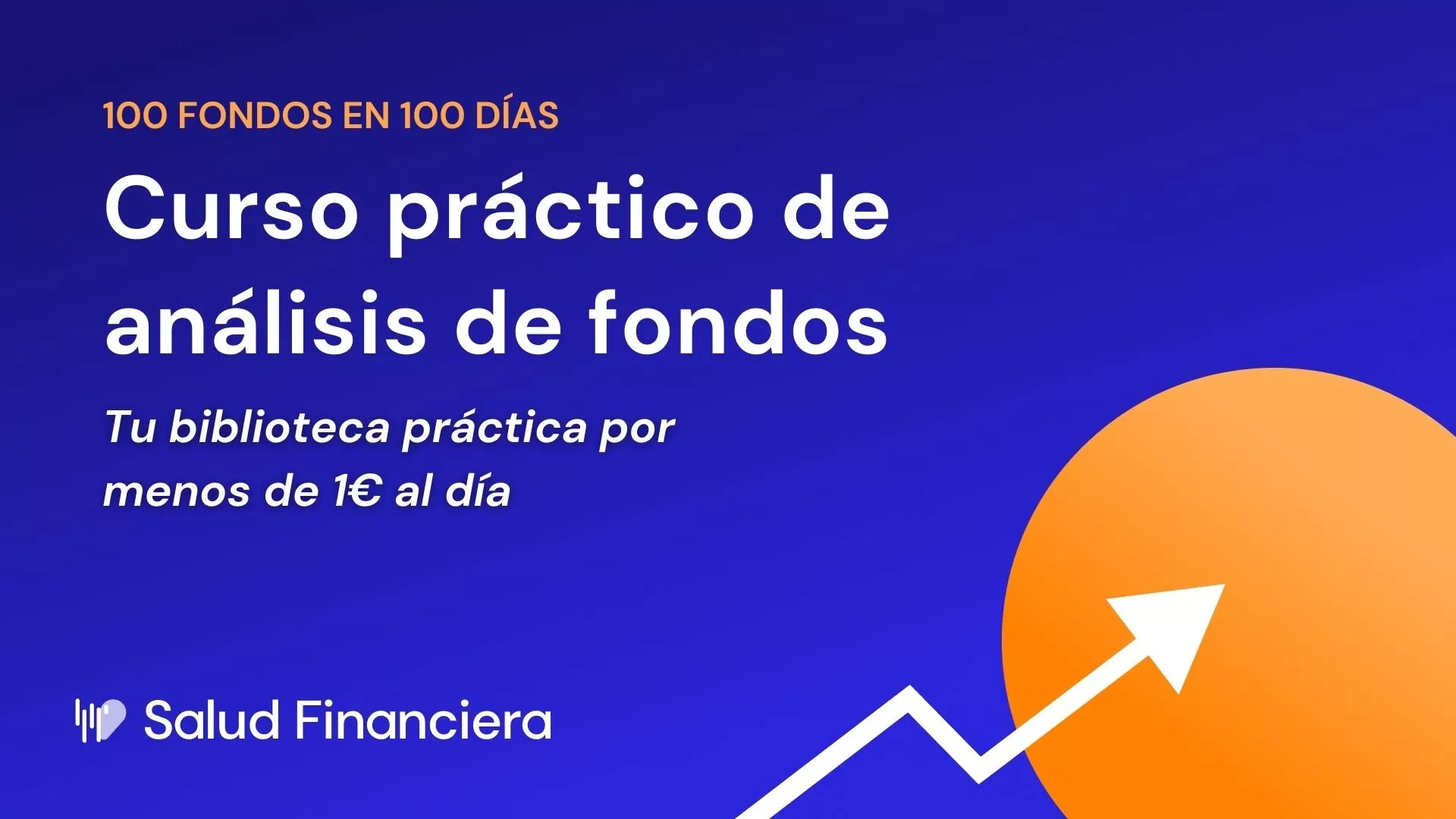 100 FONDOS EN 100 DÍAS

Curso práctico de análisis de fondos

Tu biblioteca práctica por menos de 1€ al día

Salud Financiera